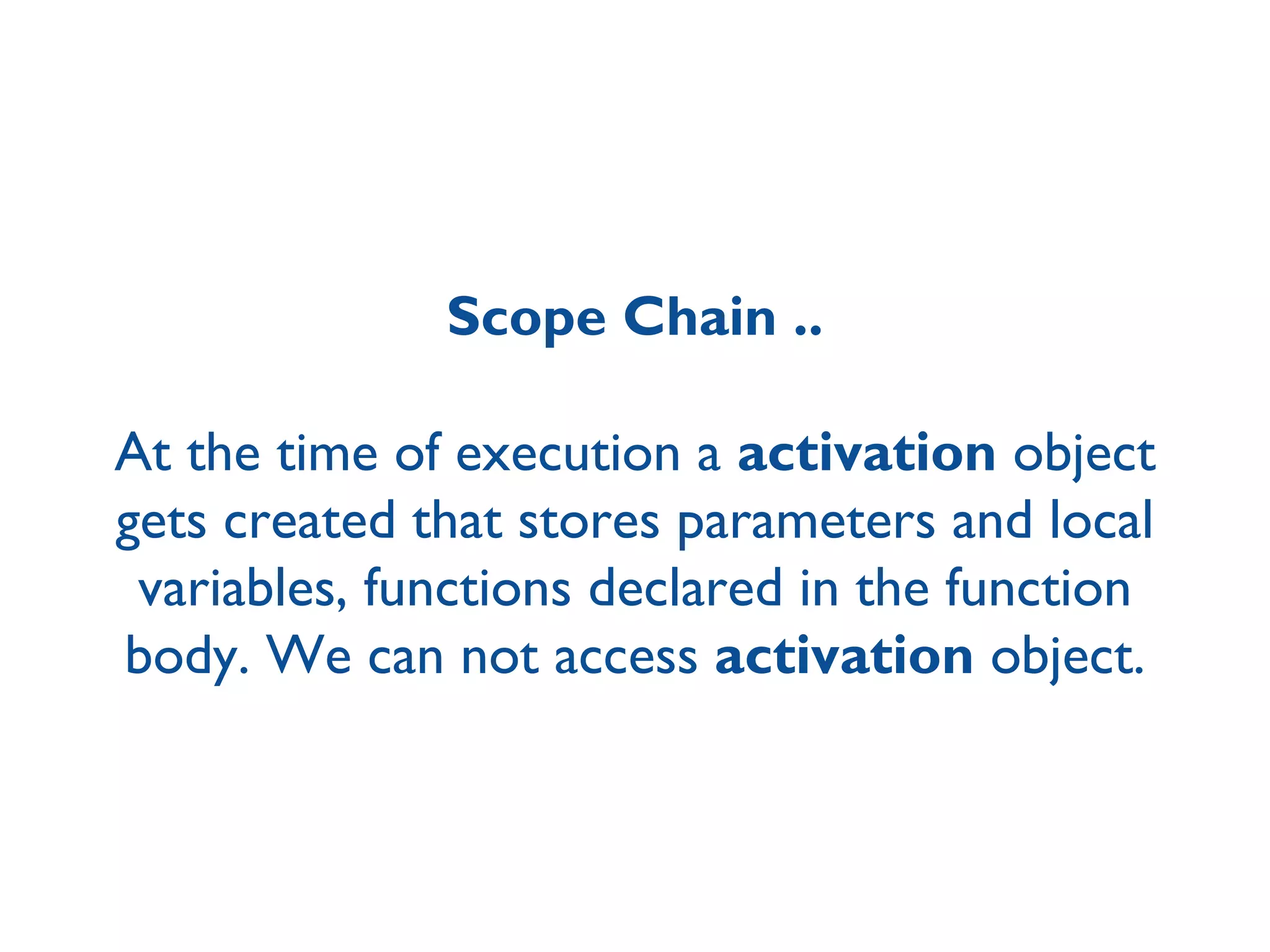 Scope Chain ..

At the time of execution a activation object gets created that stores parameters and local variables, functions declared in the function body. We can not access activation object.